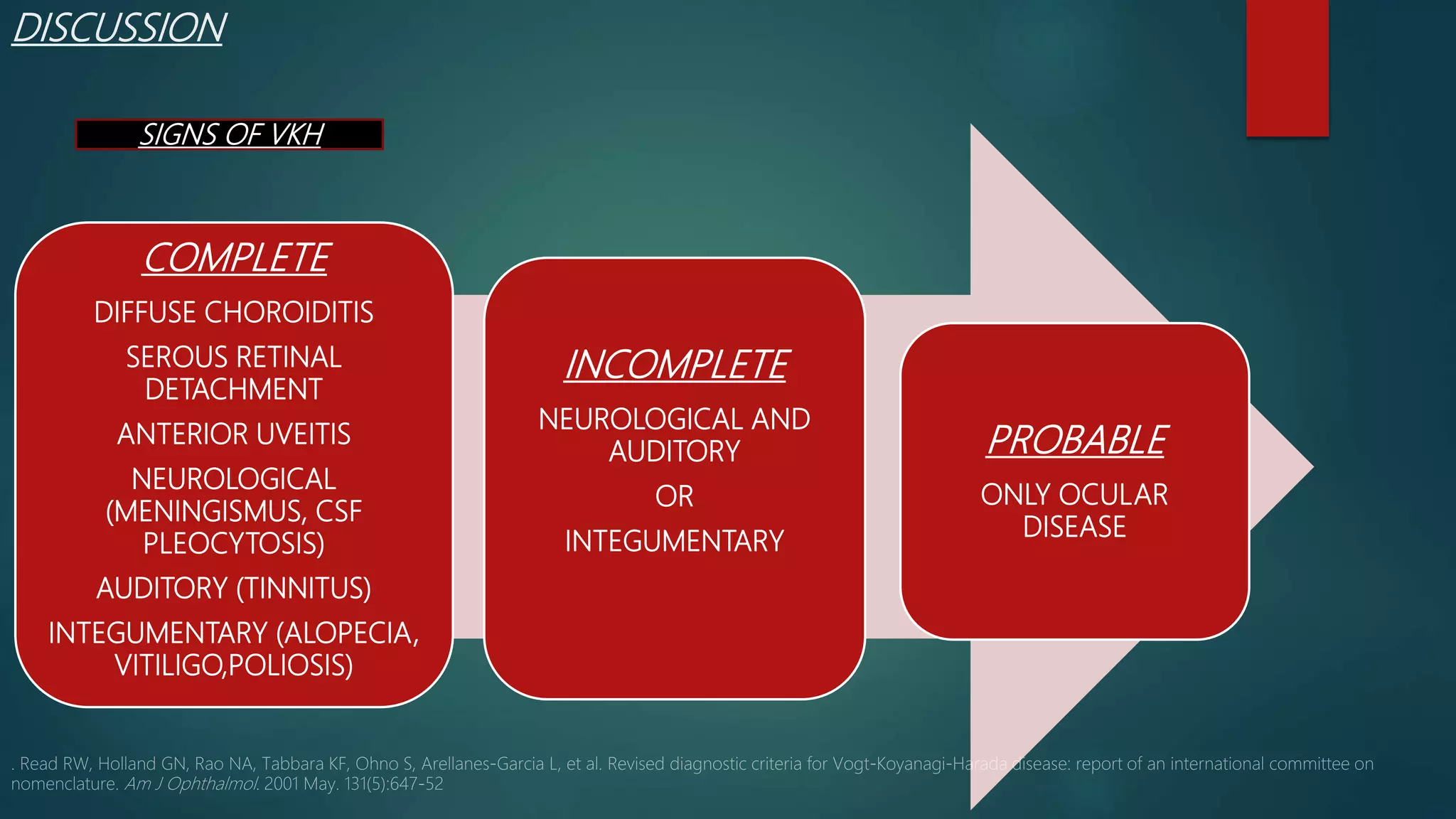 DISCUSSION

SIGNS OF VKH

COMPLETE

DIFFUSE CHOROIDITIS

SEROUS RETINAL DETACHMENT

ANTERIOR UVEITIS

NEUROLOGICAL (MENINGISMUS, CSF PLEOCYTOSIS)

AUDITORY (TINNITUS)

INTEGUMENTARY (ALOPECIA, VITILIGO,POLIOSIS)

INCOMPLETE

NEUROLOGICAL AND AUDITORY

OR

INTEGUMENTARY

PROBABLE

ONLY OCULAR DISEASE

. Read RW, Holland GN, Rao NA, Tabbara KF, Ohno S, Arellanes-Garcia L, et al. Revised diagnostic criteria for Vogt-Koyanagi-Harada disease: report of an international committee on nomenclature. Am J Ophthalmol. 2001 May. 131(5):647-52